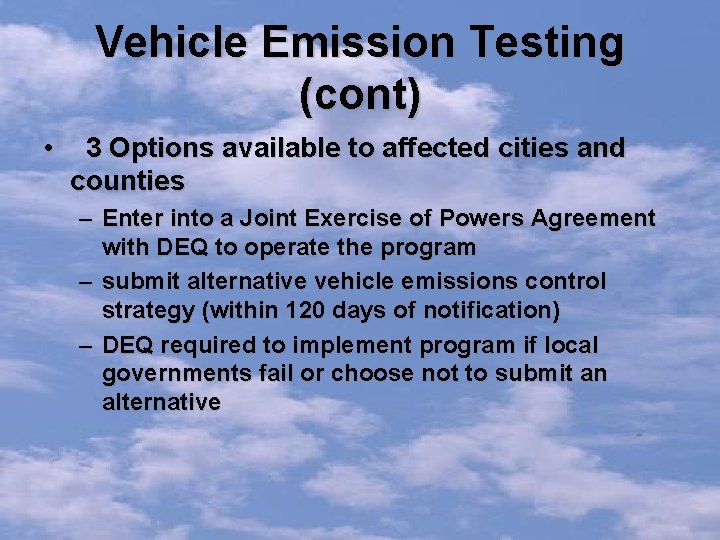 Vehicle Emission Testing (cont)

• 3 Options available to affected cities and counties

– Enter into a Joint Exercise of Powers Agreement with DEQ to operate the program

– submit alternative vehicle emissions control strategy (within 120 days of notification)

– DEQ required to implement program if local governments fail or choose not to submit an alternative